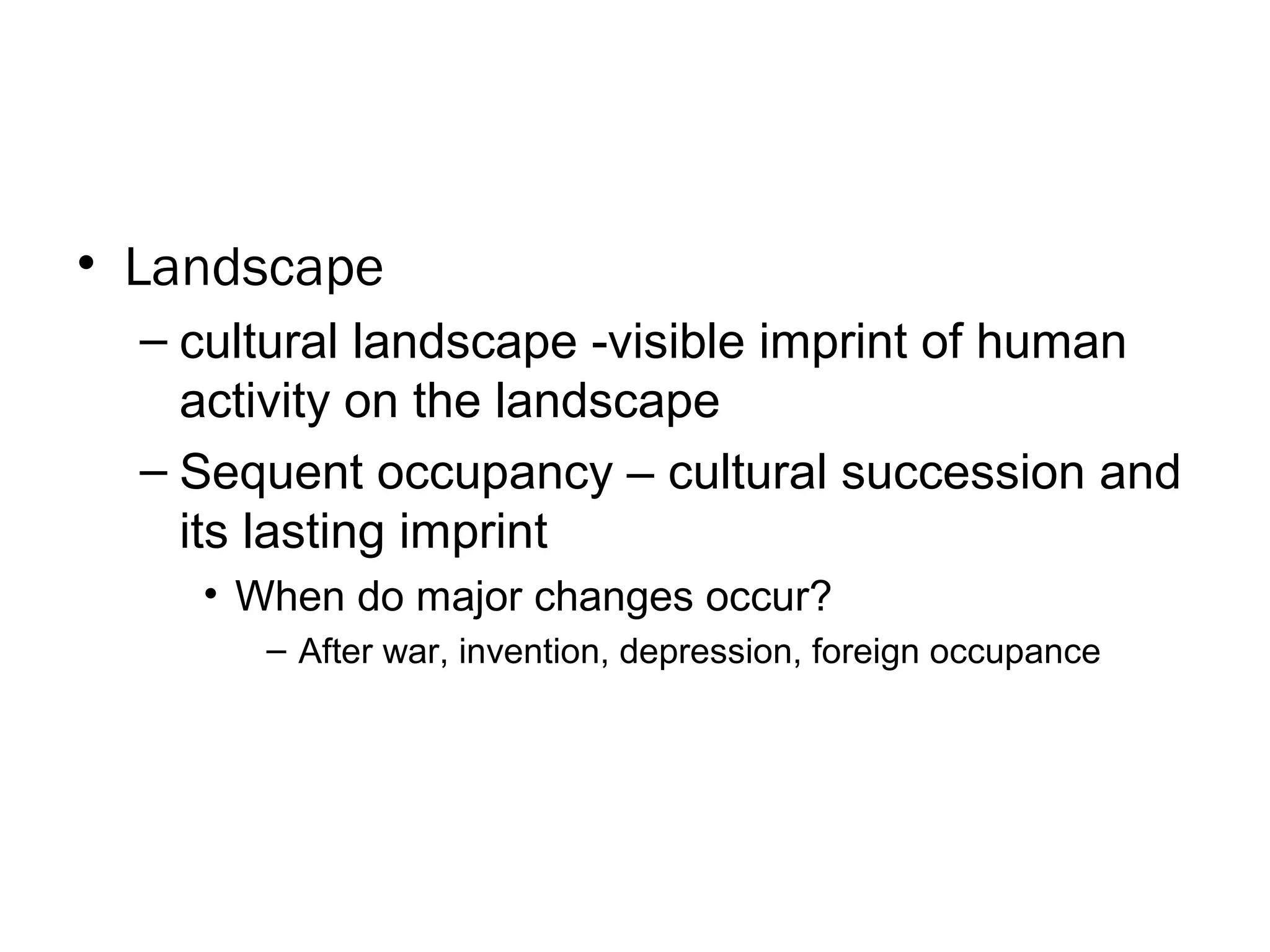 • Landscape

– cultural landscape -visible imprint of human activity on the landscape

– Sequent occupancy – cultural succession and its lasting imprint

• When do major changes occur?

– After war, invention, depression, foreign occupance